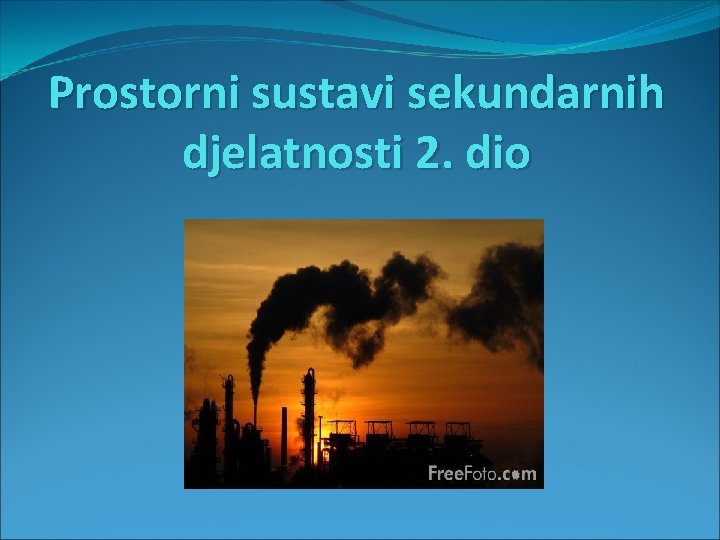 Prostorni sustavi sekundarnih djelatnosti 2. dio

FreeFoto.com